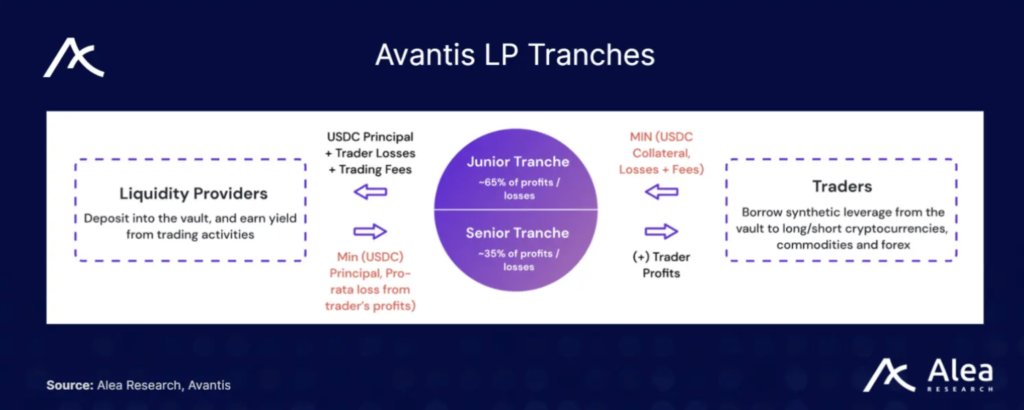 Avantis LP Tranches

Liquidity Providers
Deposit into the vault, and earn yield from trading activities

USDC Principal + Trader Losses + Trading Fees

Min (USDC) Principal, Pro-rata loss from trader's profits)

Junior Tranche
~65% of profits / losses

Senior Tranche
~35% of profits / losses

MIN (USDC Collateral, Losses + Fees)

(+) Trader Profits

Traders
Borrow synthetic leverage from the vault to long/short cryptocurrencies, commodities and forex

Source: Alea Research, Avantis

Alea
RESEARCH